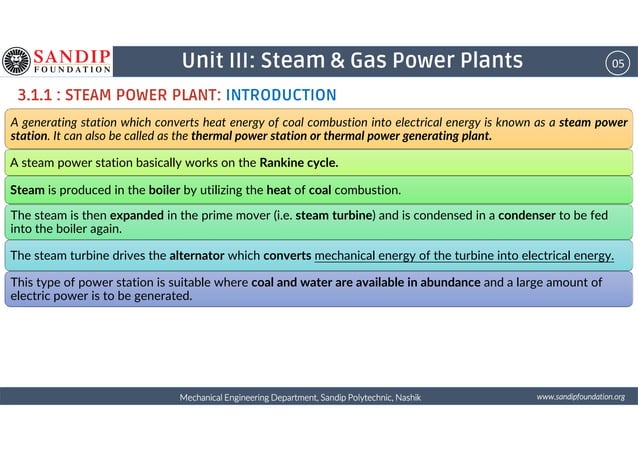 SANDIP FOUNDATION

Unit III: Steam & Gas Power Plants

05

3.1.1 : STEAM POWER PLANT: INTRODUCTION

A generating station which converts heat energy of coal combustion into electrical energy is known as a steam power station. It can also be called as the thermal power station or thermal power generating plant.

A steam power station basically works on the Rankine cycle.

Steam is produced in the boiler by utilizing the heat of coal combustion.

The steam is then expanded in the prime mover (i.e. steam turbine) and is condensed in a condenser to be fed into the boiler again.

The steam turbine drives the alternator which converts mechanical energy of the turbine into electrical energy.

This type of power station is suitable where coal and water are available in abundance and a large amount of electric power is to be generated.

Mechanical Engineering Department, Sandip Polytechnic, Nashik

www.sandipfoundation.org